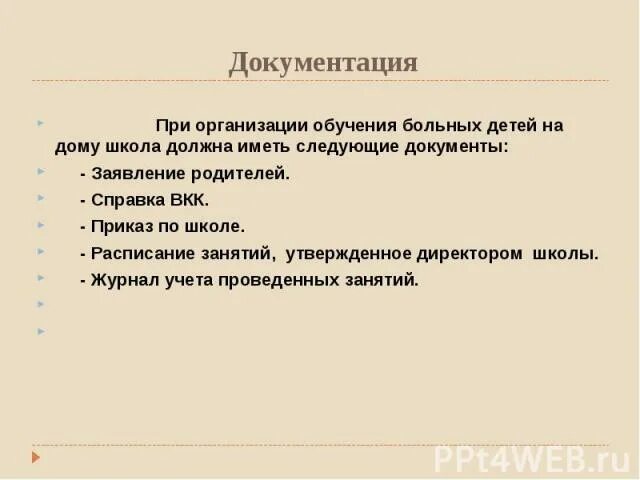 Документация

При организации обучения больных детей на дому школа должна иметь следующие документы:

- Заявление родителей.

- Справка ВКК.

- Приказ по школе.

- Расписание занятий, утвержденное директором школы.

- Журнал учета проведенных занятий.

PPt4WEB.ru